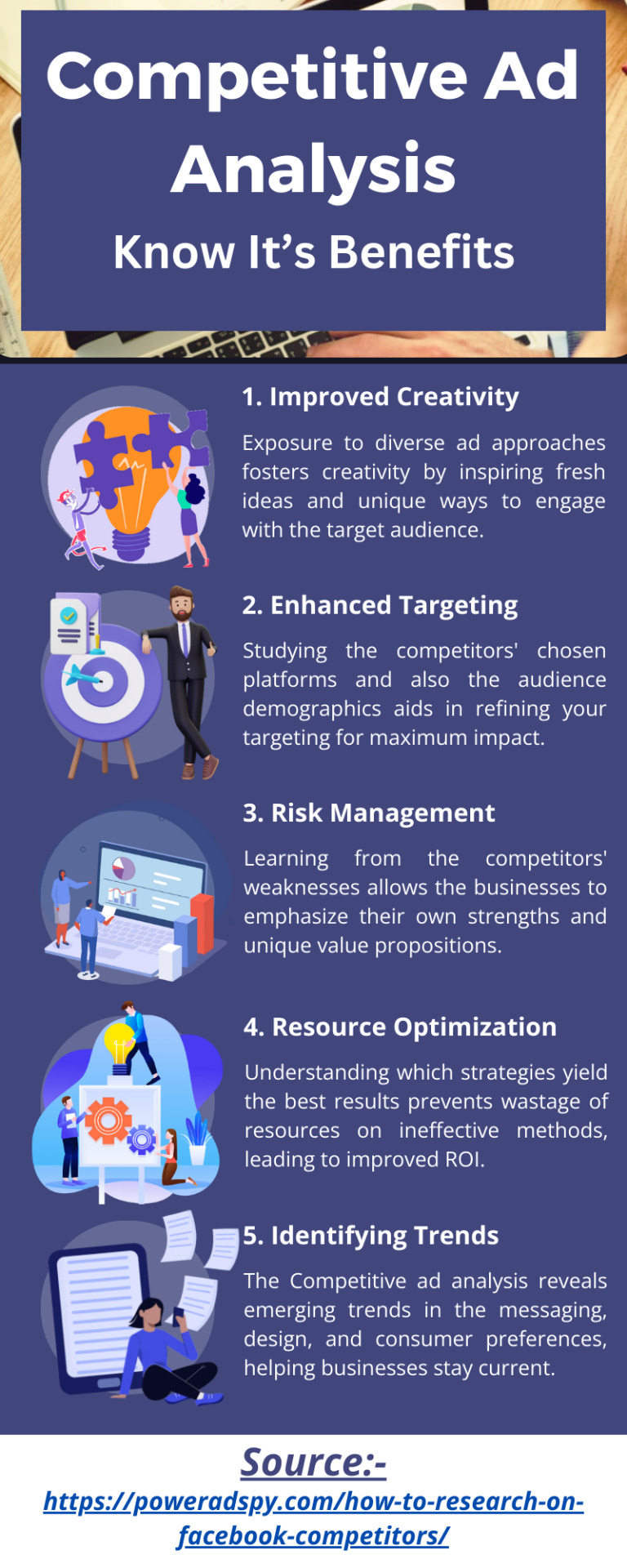 Competitive Ad Analysis
Know It's Benefits

1. Improved Creativity
Exposure to diverse ad approaches fosters creativity by inspiring fresh ideas and unique ways to engage with the target audience.

2. Enhanced Targeting
Studying the competitors' chosen platforms and also the audience demographics aids in refining your targeting for maximum impact.

3. Risk Management
Learning from the competitors' weaknesses allows the businesses to emphasize their own strengths and unique value propositions.

4. Resource Optimization
Understanding which strategies yield the best results prevents wastage of resources on ineffective methods, leading to improved ROI.

5. Identifying Trends
The Competitive ad analysis reveals emerging trends in the messaging, design, and consumer preferences, helping businesses stay current.

Source:-
https://poweradspy.com/how-to-research-on-facebook-competitors/